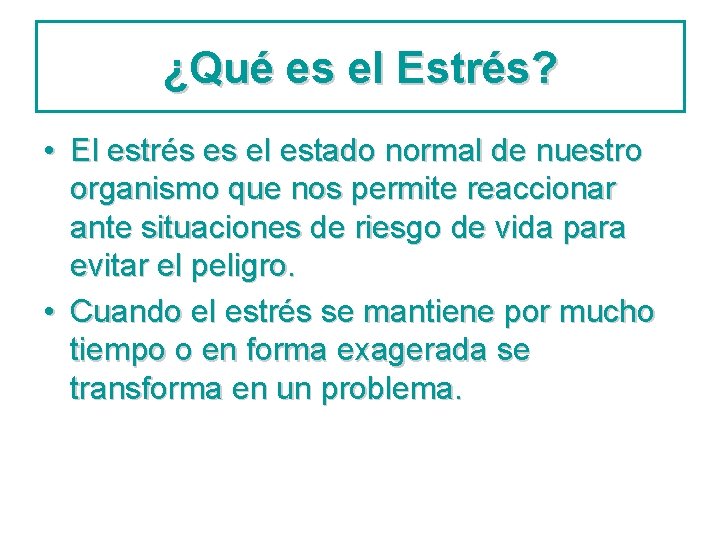 ¿Qué es el Estrés?

• El estrés es el estado normal de nuestro organismo que nos permite reaccionar ante situaciones de riesgo de vida para evitar el peligro.

• Cuando el estrés se mantiene por mucho tiempo o en forma exagerada se transforma en un problema.